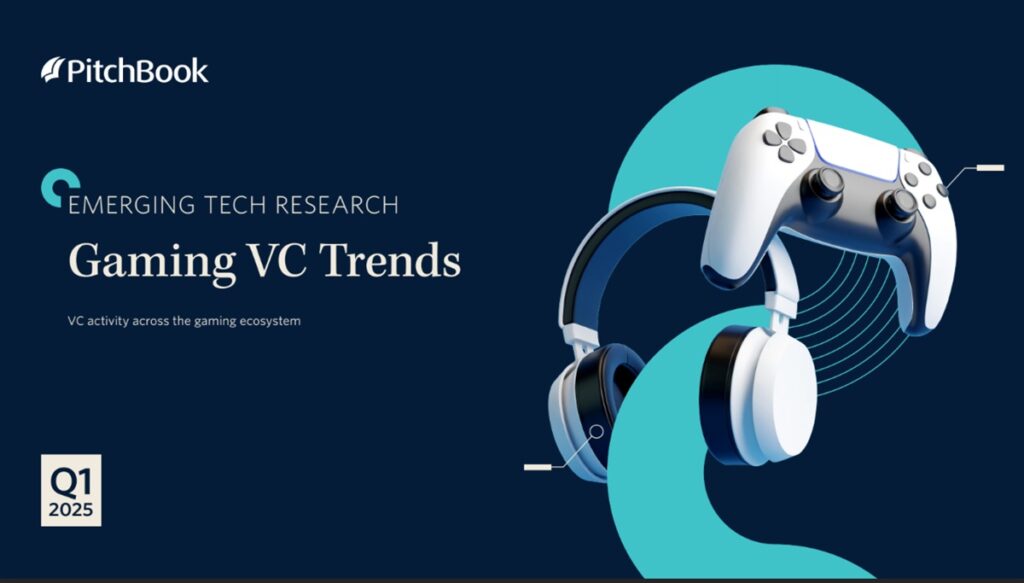 PitchBook

EMERGING TECH RESEARCH

Gaming VC Trends

VC activity across the gaming ecosystem

Q1
2025